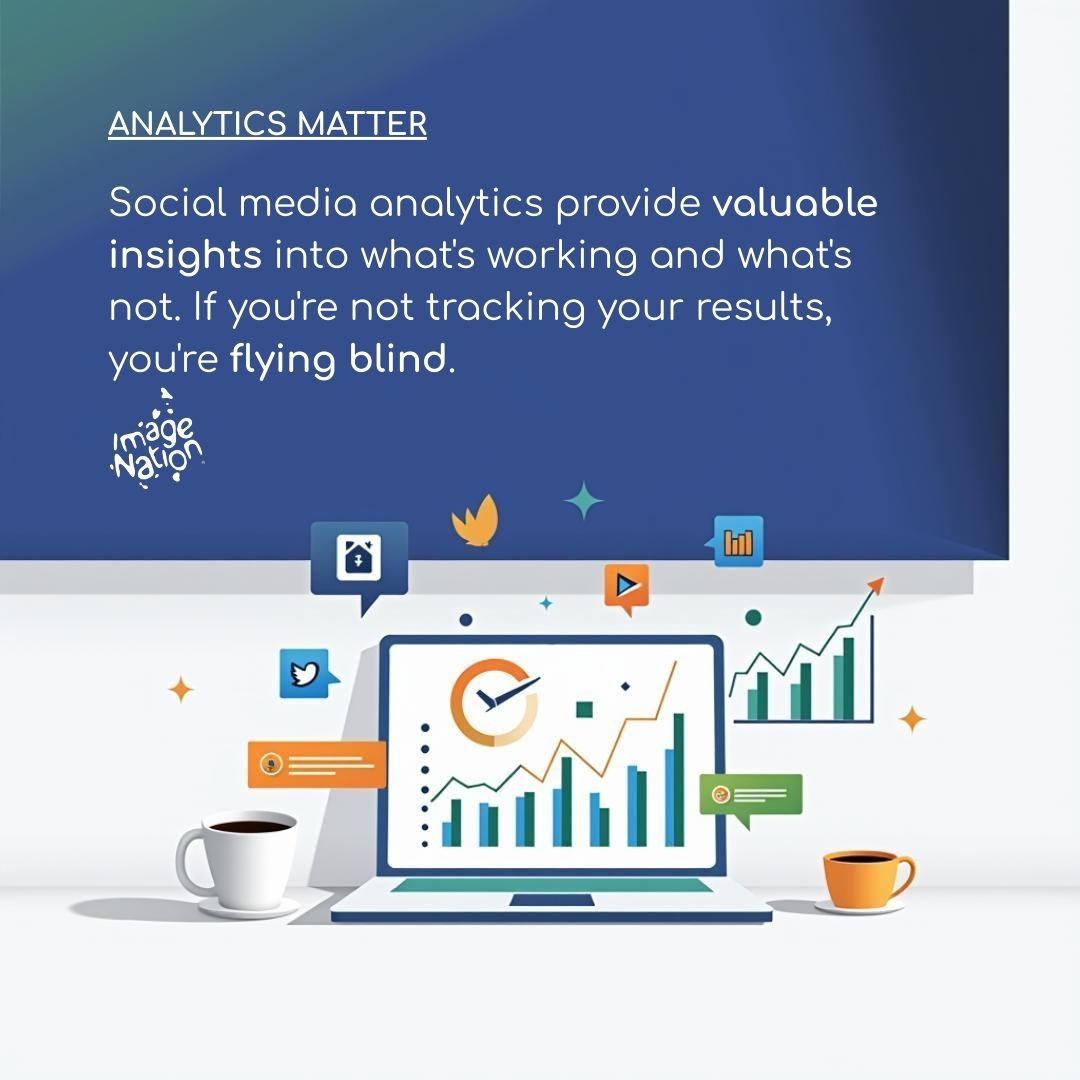 ANALYTICS MATTER

Social media analytics provide valuable insights into what's working and what's not. If you're not tracking your results, you're flying blind.

Image Nation